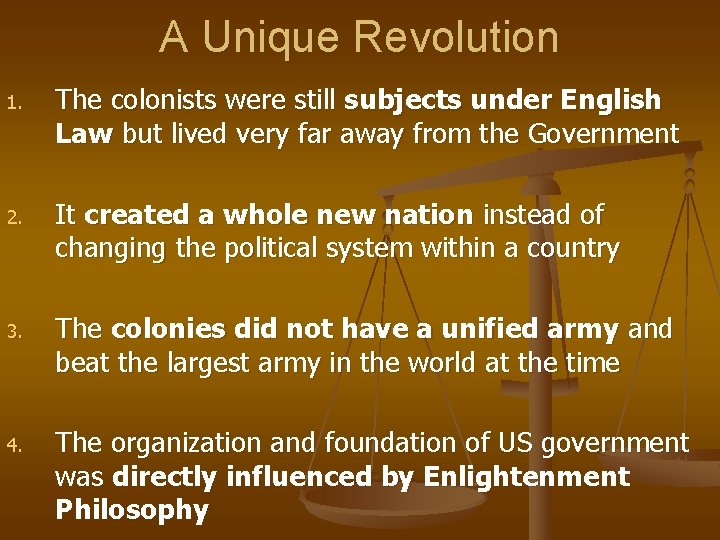 A Unique Revolution

1. The colonists were still subjects under English Law but lived very far away from the Government

2. It created a whole new nation instead of changing the political system within a country

3. The colonies did not have a unified army and beat the largest army in the world at the time

4. The organization and foundation of US government was directly influenced by Enlightenment Philosophy